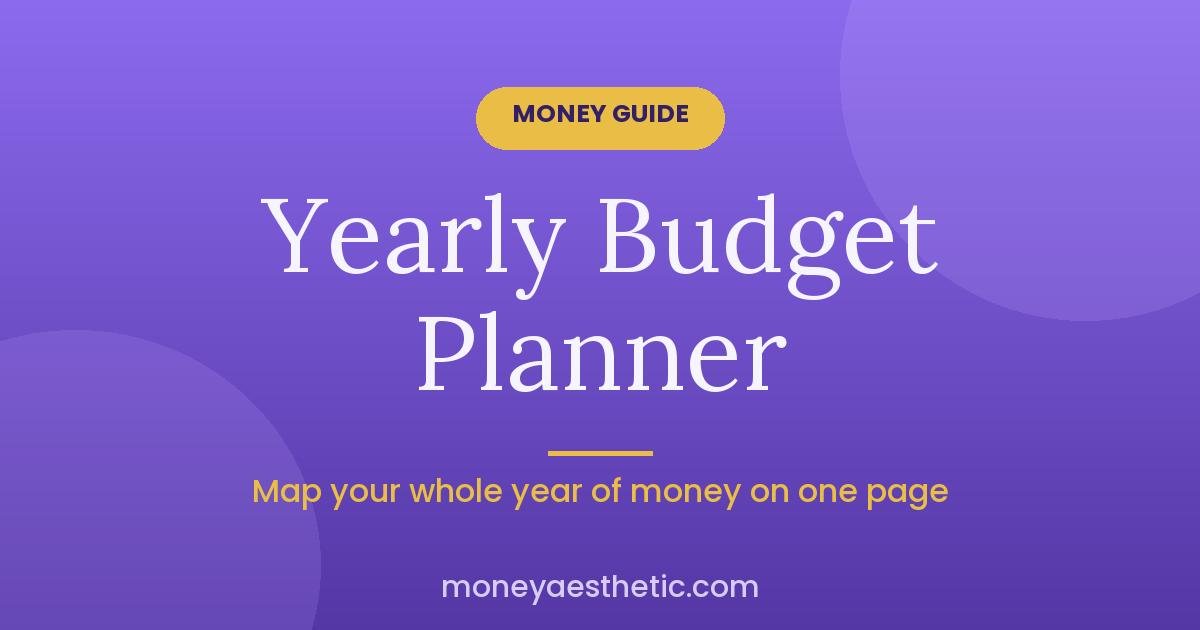 MONEY GUIDE

Yearly Budget Planner

Map your whole year of money on one page

moneyaesthetic.com